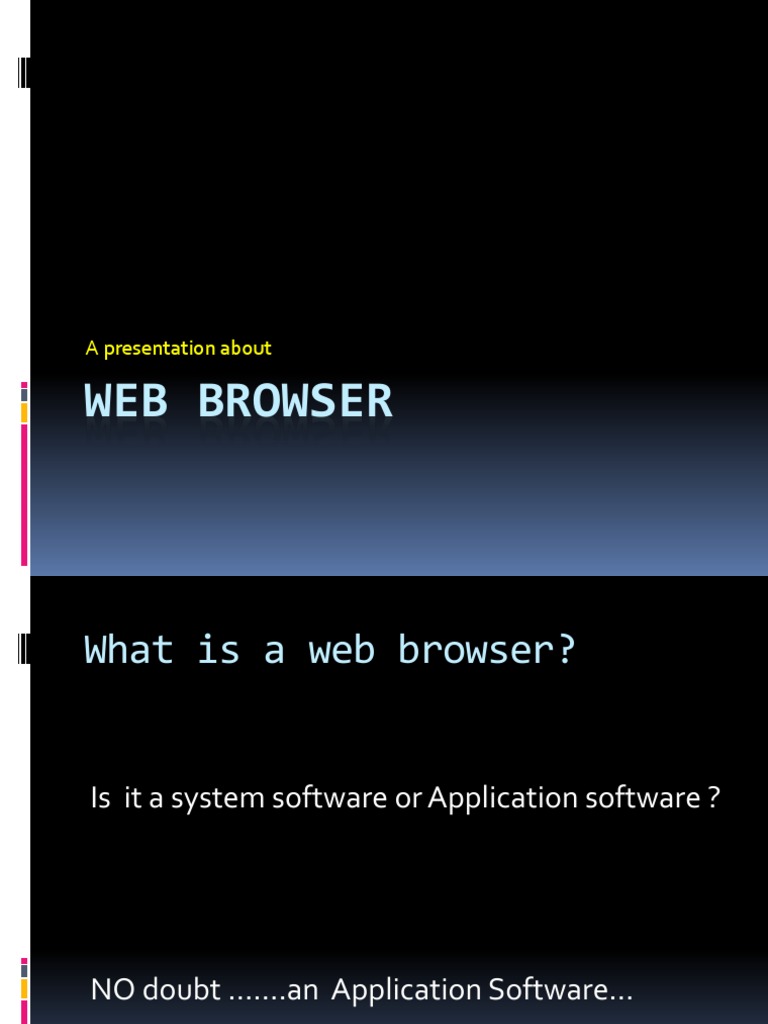 A presentation about

WEB BROWSER

What is a web browser?

Is it a system software or Application software ?

NO doubt …….an Application Software…